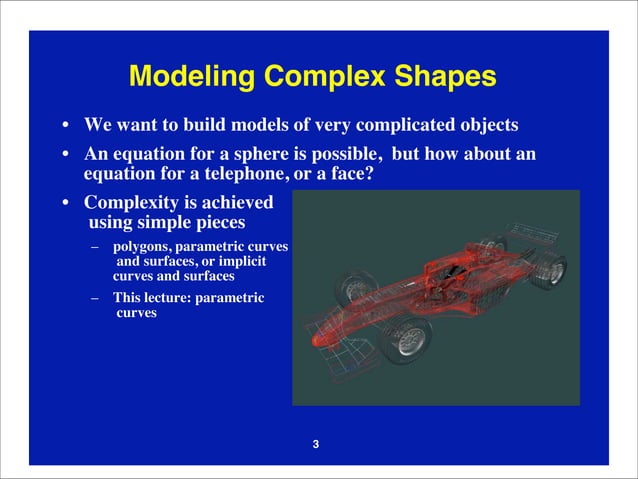 Modeling Complex Shapes

• We want to build models of very complicated objects

• An equation for a sphere is possible, but how about an equation for a telephone, or a face?

• Complexity is achieved using simple pieces

– polygons, parametric curves and surfaces, or implicit curves and surfaces

– This lecture: parametric curves

3